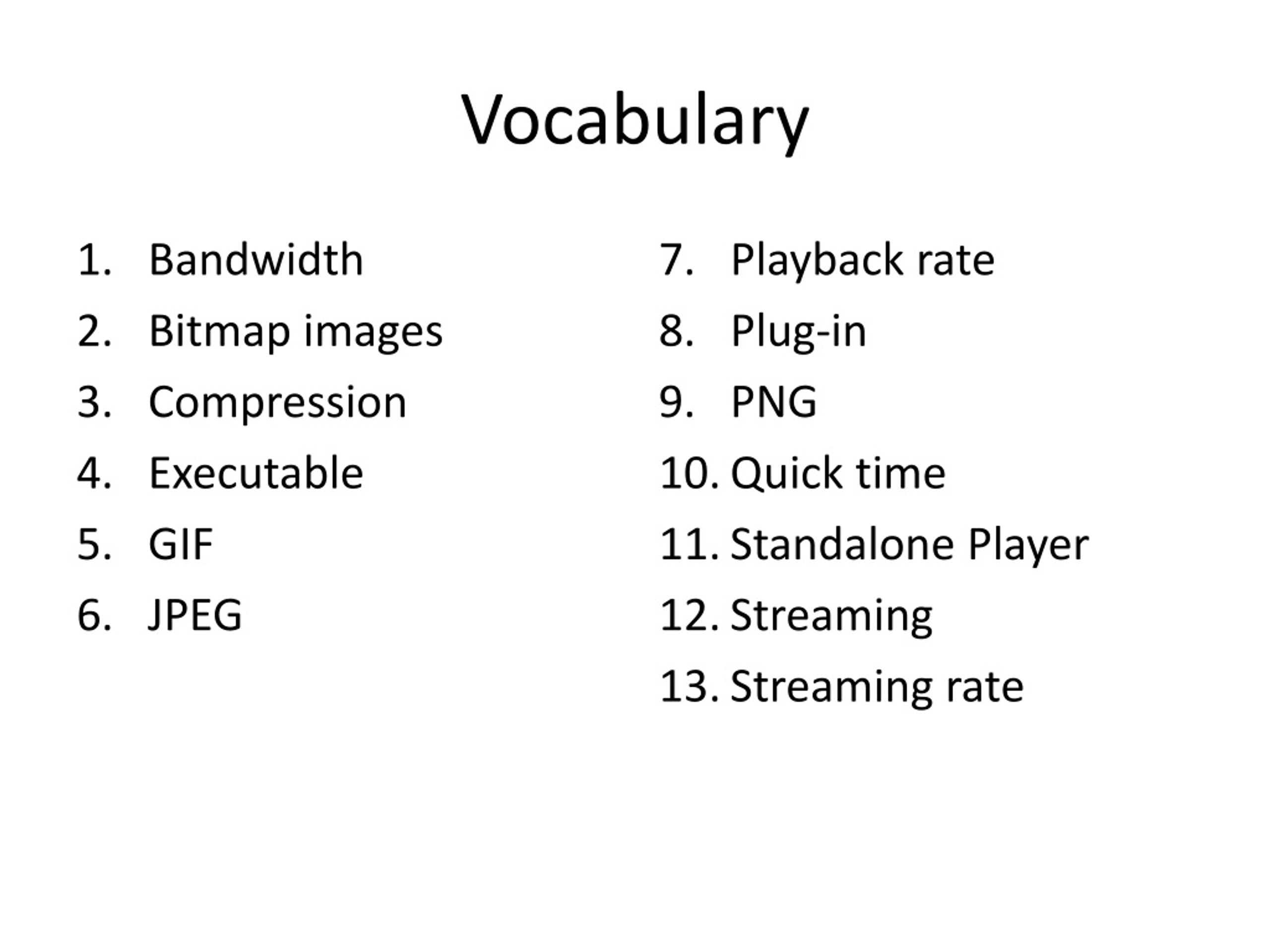 Vocabulary

1. Bandwidth
2. Bitmap images
3. Compression
4. Executable
5. GIF
6. JPEG

7. Playback rate
8. Plug-in
9. PNG
10. Quick time
11. Standalone Player
12. Streaming
13. Streaming rate